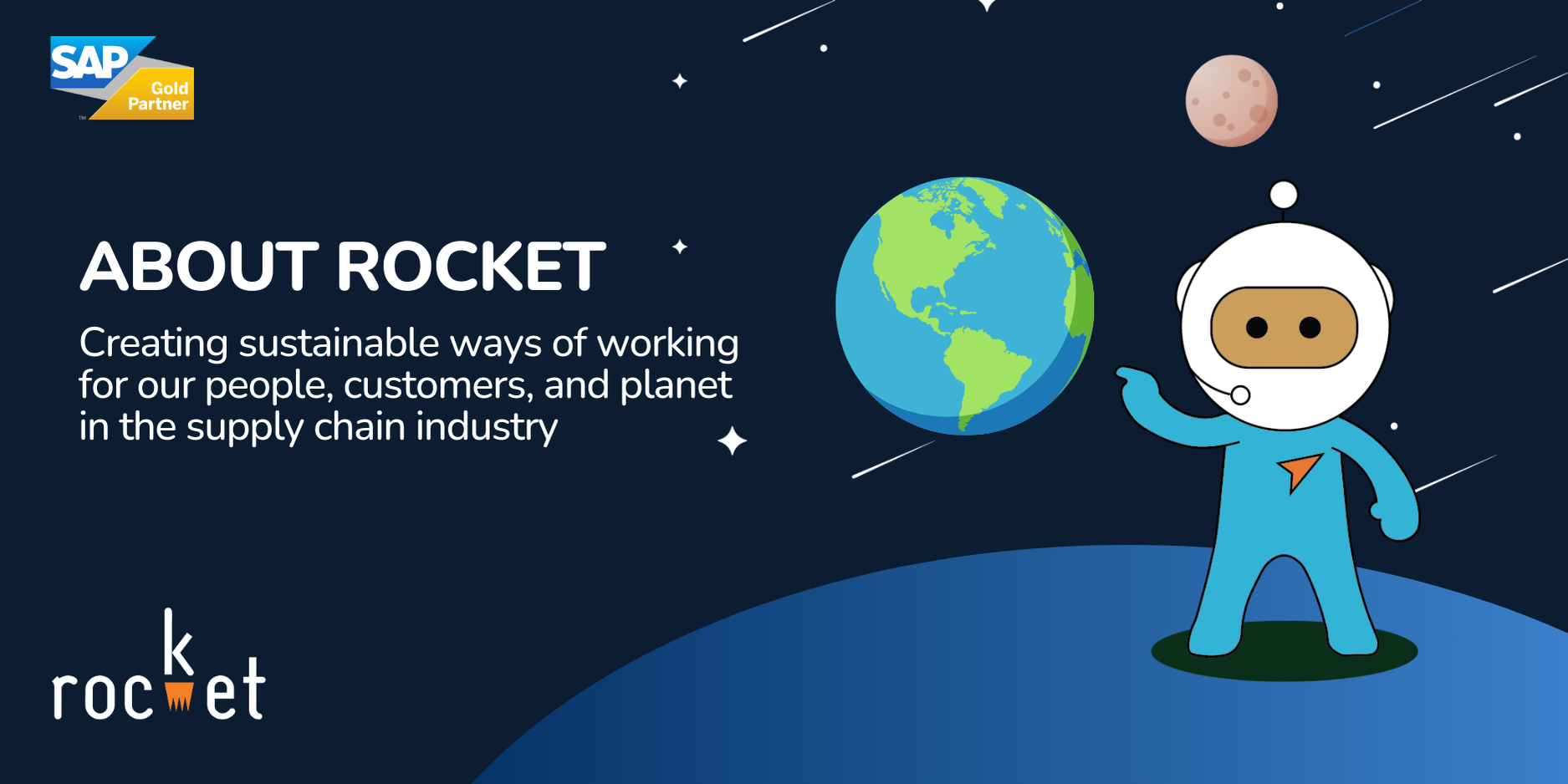 SAP Gold Partner

ABOUT ROCKET

Creating sustainable ways of working for our people, customers, and planet in the supply chain industry

rocket